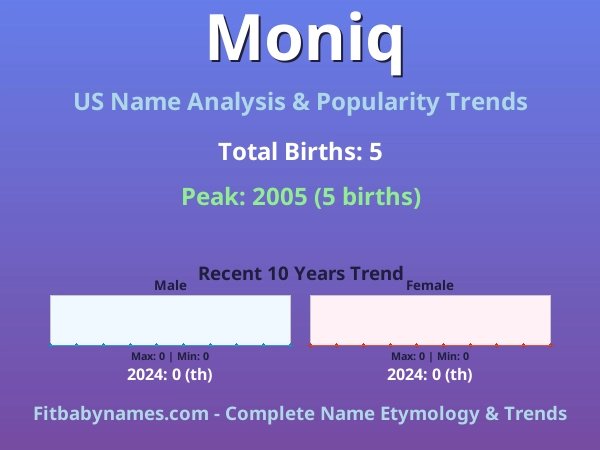 Moniq

US Name Analysis & Popularity Trends

Total Births: 5

Peak: 2005 (5 births)

Recent 10 Years Trend

Male

Max: 0 | Min: 0

2024: 0 (th)

Female

Max: 0 | Min: 0

2024: 0 (th)

Fitbabynames.com - Complete Name Etymology & Trends